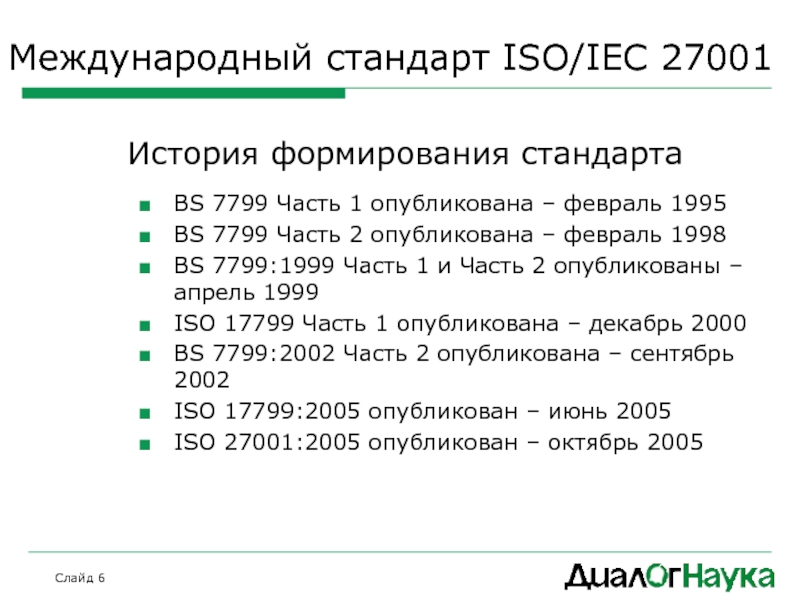 Международный стандарт ISO/IEC 27001

История формирования стандарта

- BS 7799 Часть 1 опубликована – февраль 1995
- BS 7799 Часть 2 опубликована – февраль 1998
- BS 7799:1999 Часть 1 и Часть 2 опубликованы – апрель 1999
- ISO 17799 Часть 1 опубликована – декабрь 2000
- BS 7799:2002 Часть 2 опубликована – сентябрь 2002
- ISO 17799:2005 опубликован – июнь 2005
- ISO 27001:2005 опубликован – октябрь 2005

Слайд 6

ДиалОгНаука